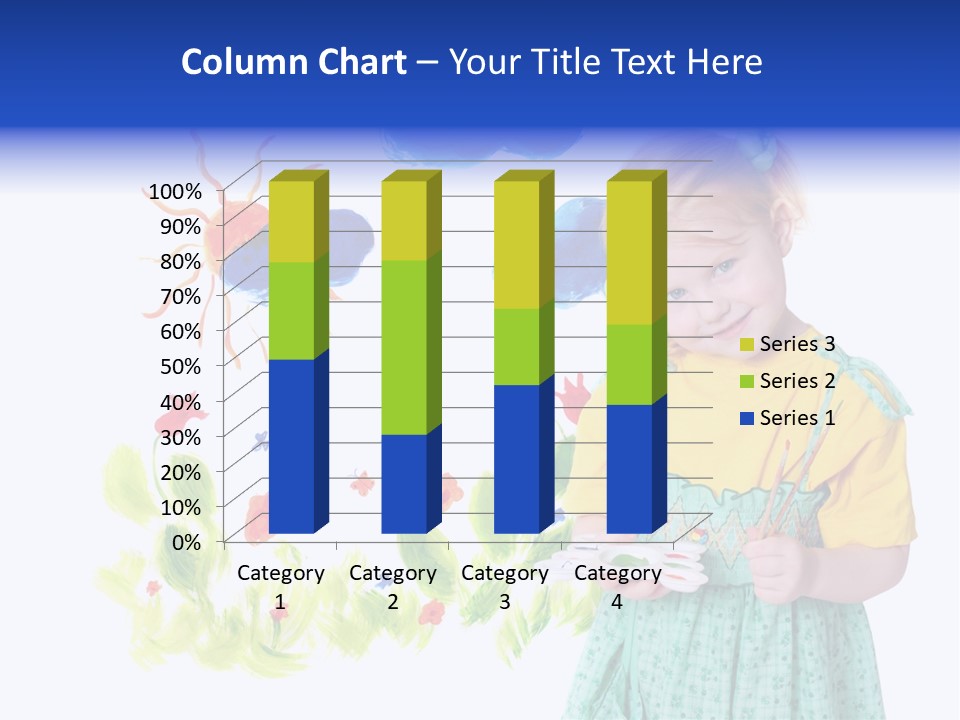 Column Chart – Your Title Text Here

100%
90%
80%
70%
60%
50%
40%
30%
20%
10%
0%

Category 1
Category 2
Category 3
Category 4

Series 3
Series 2
Series 1